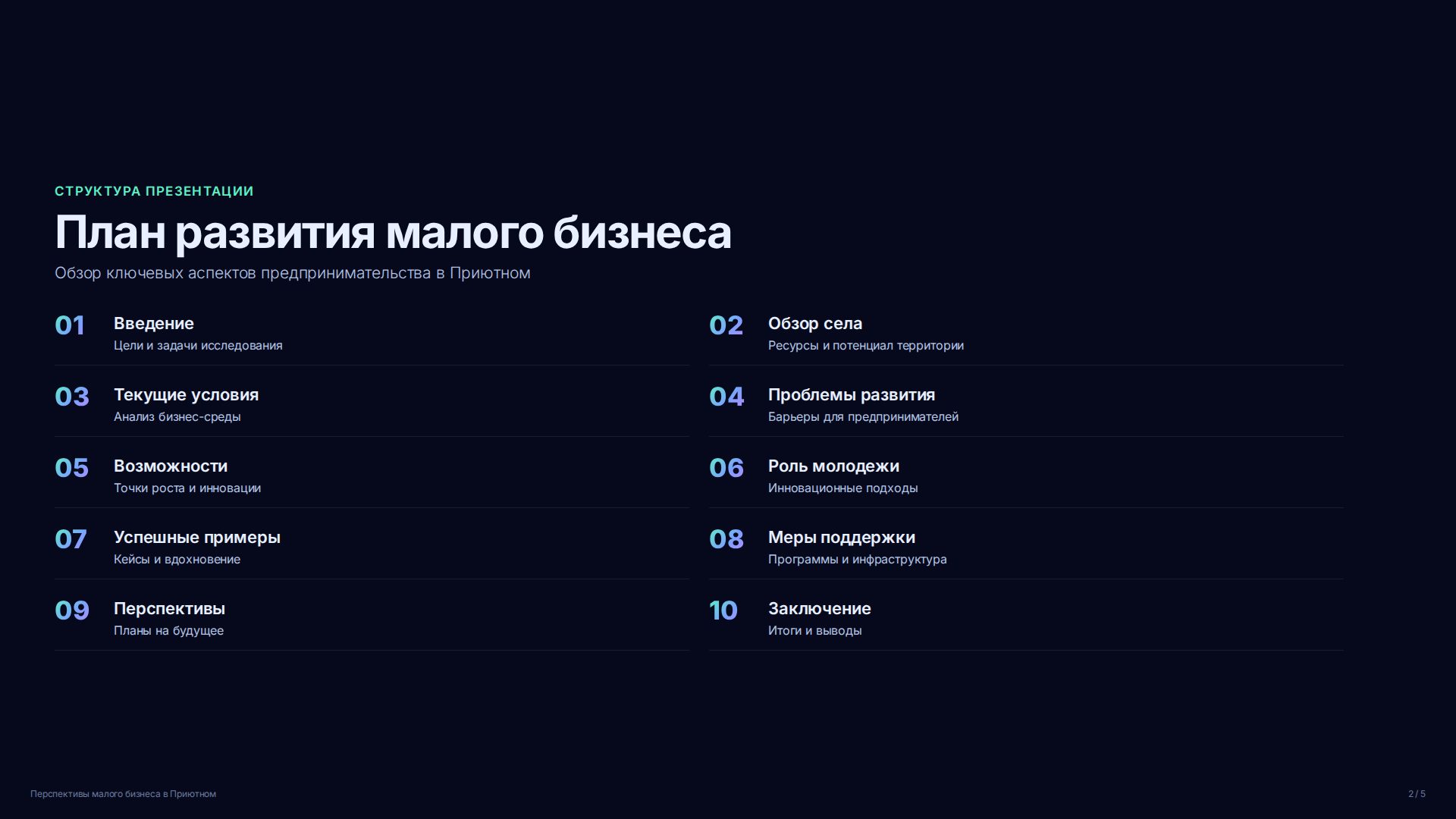 СТРУКТУРА ПРЕЗЕНТАЦИИ

План развития малого бизнеса

Обзор ключевых аспектов предпринимательства в Приютном

01 Введение
Цели и задачи исследования

02 Обзор села
Ресурсы и потенциал территории

03 Текущие условия
Анализ бизнес-среды

04 Проблемы развития
Барьеры для предпринимателей

05 Возможности
Точки роста и инновации

06 Роль молодежи
Инновационные подходы

07 Успешные примеры
Кейсы и вдохновение

08 Меры поддержки
Программы и инфраструктура

09 Перспективы
Планы на будущее

10 Заключение
Итоги и выводы

Перспективы малого бизнеса в Приютном

2 / 5